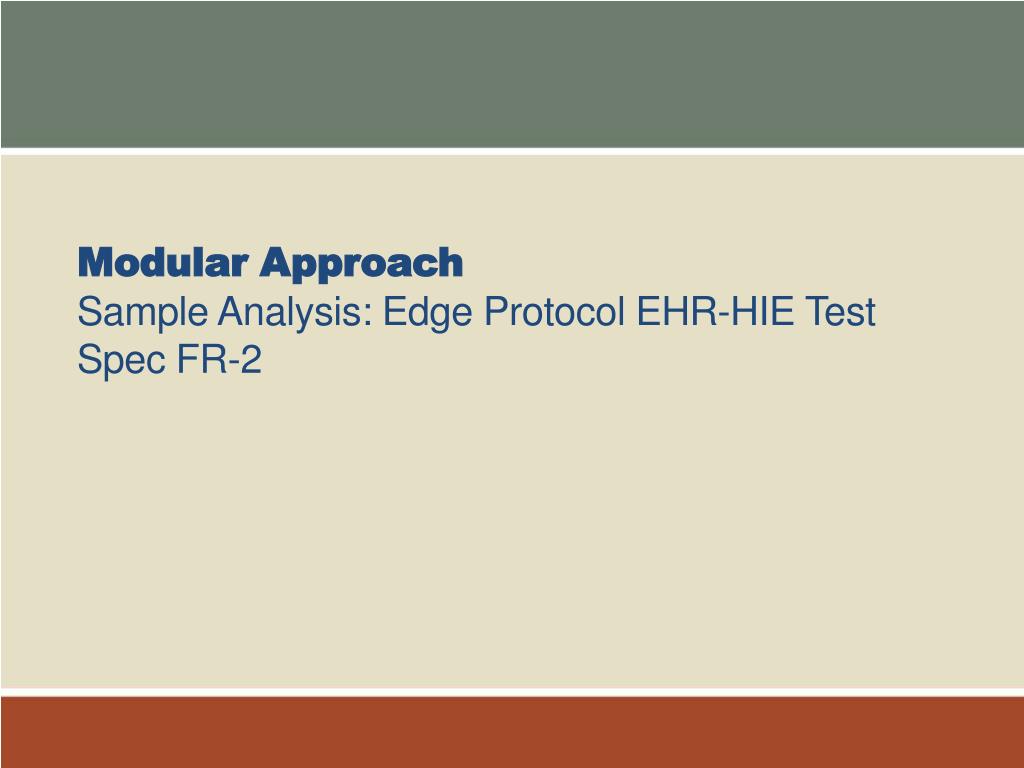 Modular Approach
Sample Analysis: Edge Protocol EHR-HIE Test Spec FR-2